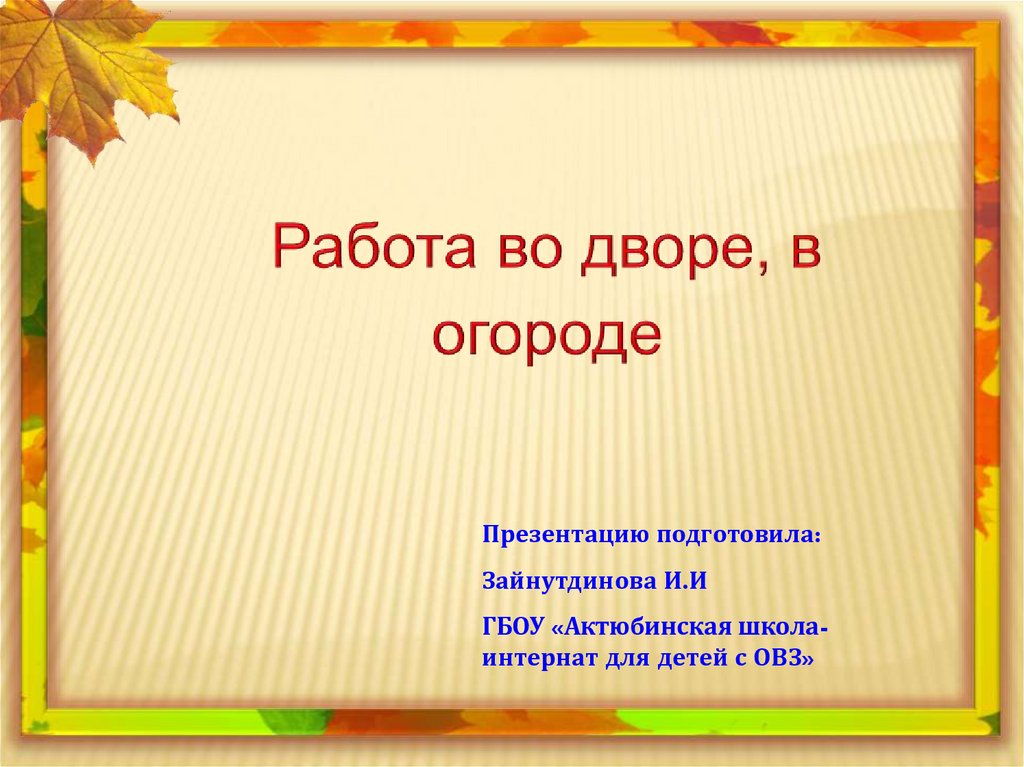 Работа во дворе, в огороде

Презентацию подготовила:

Зайнутдинова И.И

ГБОУ «Актюбинская школа-интернат для детей с ОВЗ»